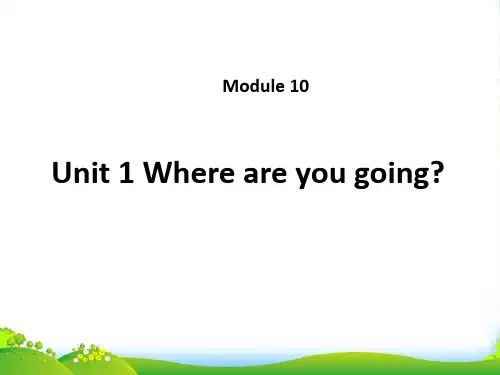 Module 10

Unit 1 Where are you going?